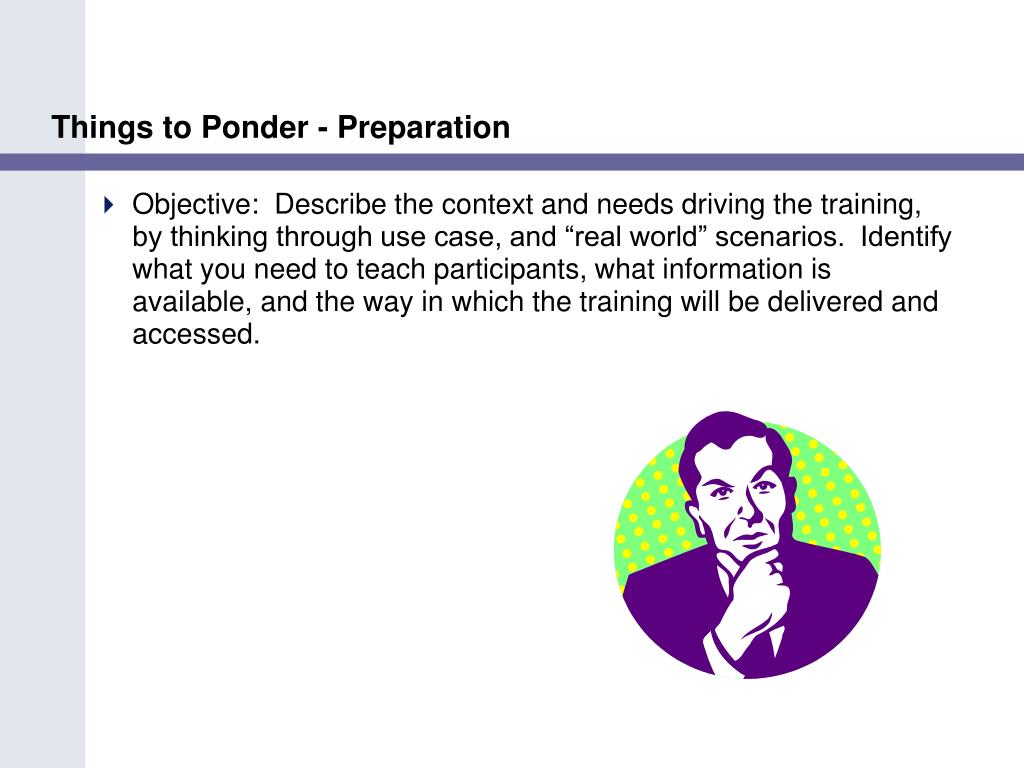 Things to Ponder - Preparation

Objective: Describe the context and needs driving the training, by thinking through use case, and “real world” scenarios. Identify what you need to teach participants, what information is available, and the way in which the training will be delivered and accessed.